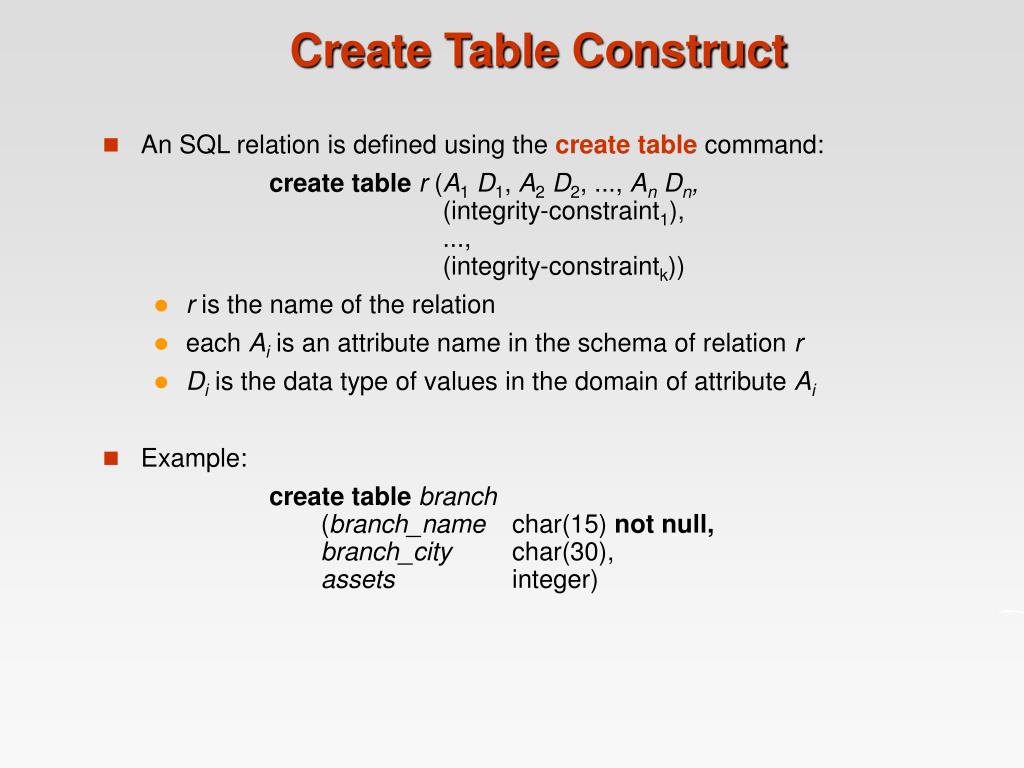 Create Table Construct

An SQL relation is defined using the create table command:

create table $r$ ($A_1$ $D_1$, $A_2$ $D_2$, ..., $A_n$ $D_n$,
(integrity-constraint$_1$),
...,
(integrity-constraint$_k$))

$r$ is the name of the relation

each $A_i$ is an attribute name in the schema of relation $r$

$D_i$ is the data type of values in the domain of attribute $A_i$

Example:

create table branch
(branch_name char(15) not null,
branch_city char(30),
assets integer)